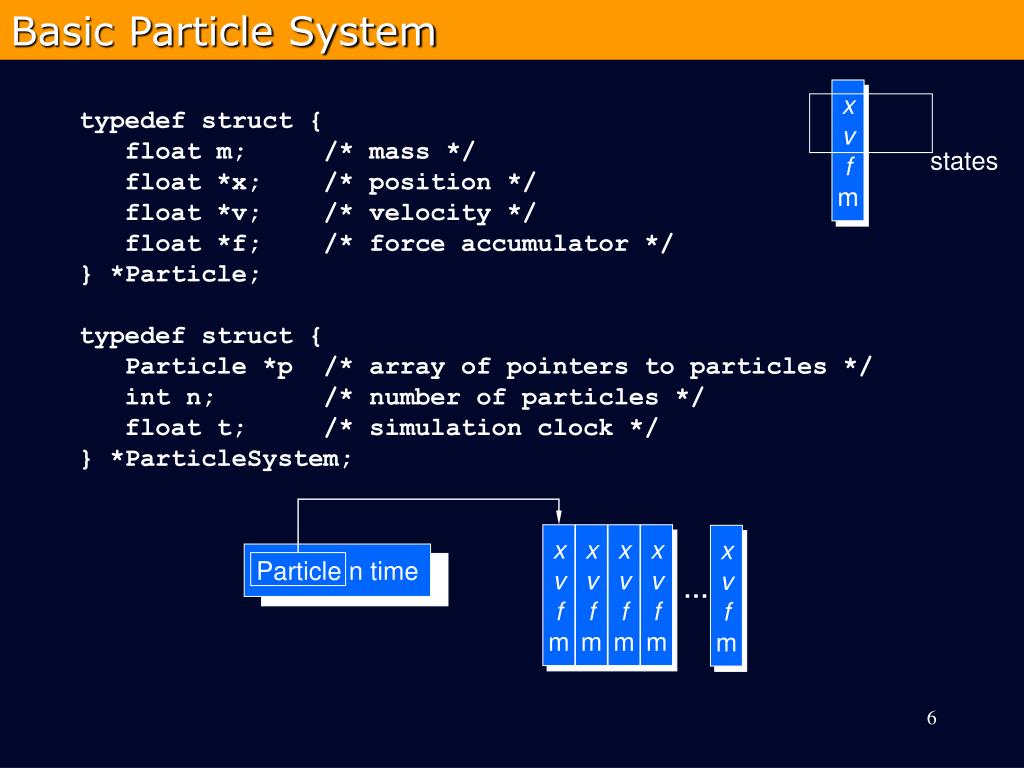 Basic Particle System

typedef struct {
float m; /* mass */
float *x; /* position */
float *v; /* velocity */
float *f; /* force accumulator */
} *Particle;

typedef struct {
Particle *p /* array of pointers to particles */
int n; /* number of particles */
float t; /* simulation clock */
} *ParticleSystem;

x
v
f
m

states

Particle n time

x v f m
x v f m
x v f m
x v f m
...
x v f m

6